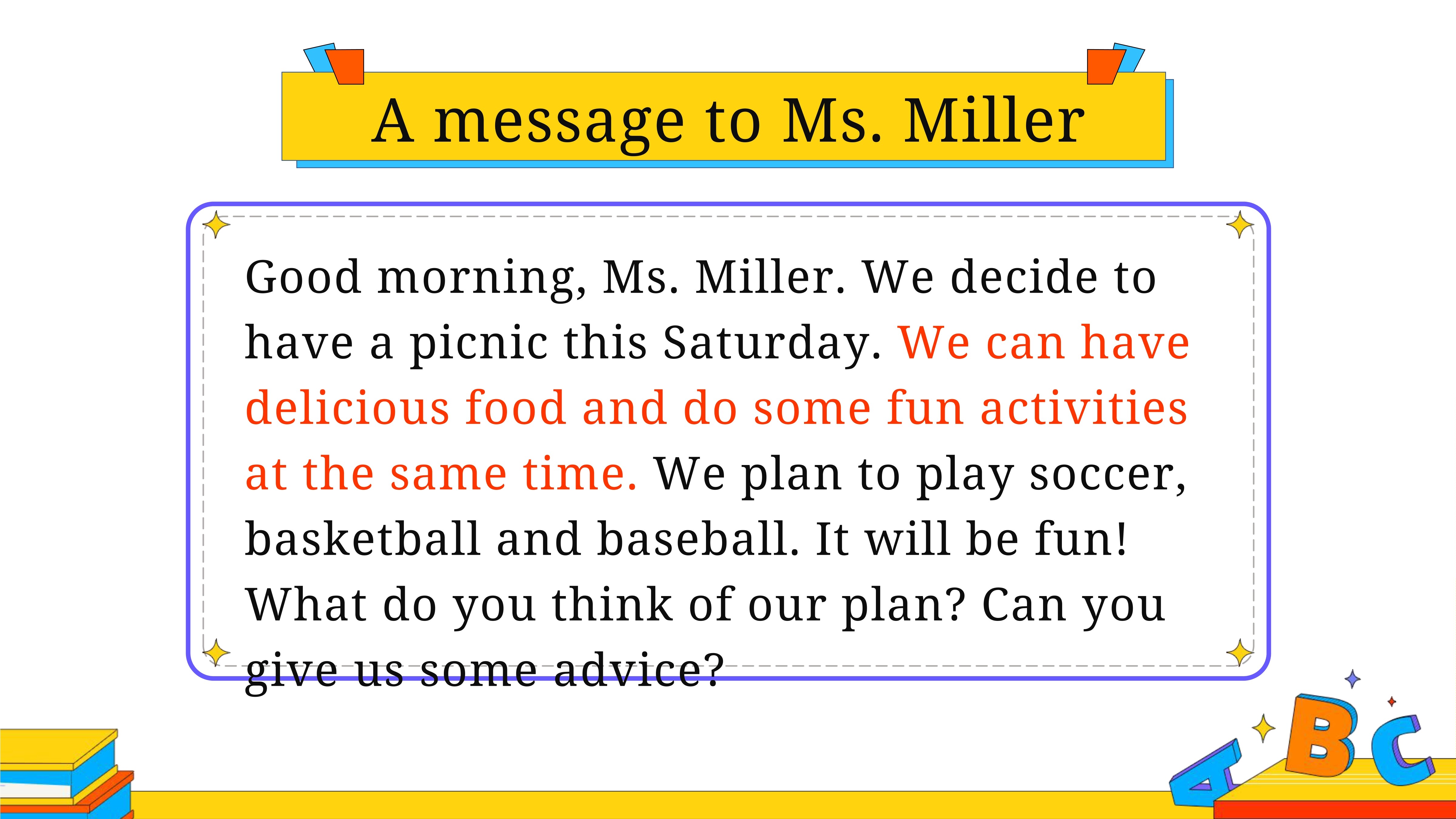 A message to Ms. Miller

Good morning, Ms. Miller. We decide to have a picnic this Saturday. We can have delicious food and do some fun activities at the same time. We plan to play soccer, basketball and baseball. It will be fun! What do you think of our plan? Can you give us some advice?

A B C